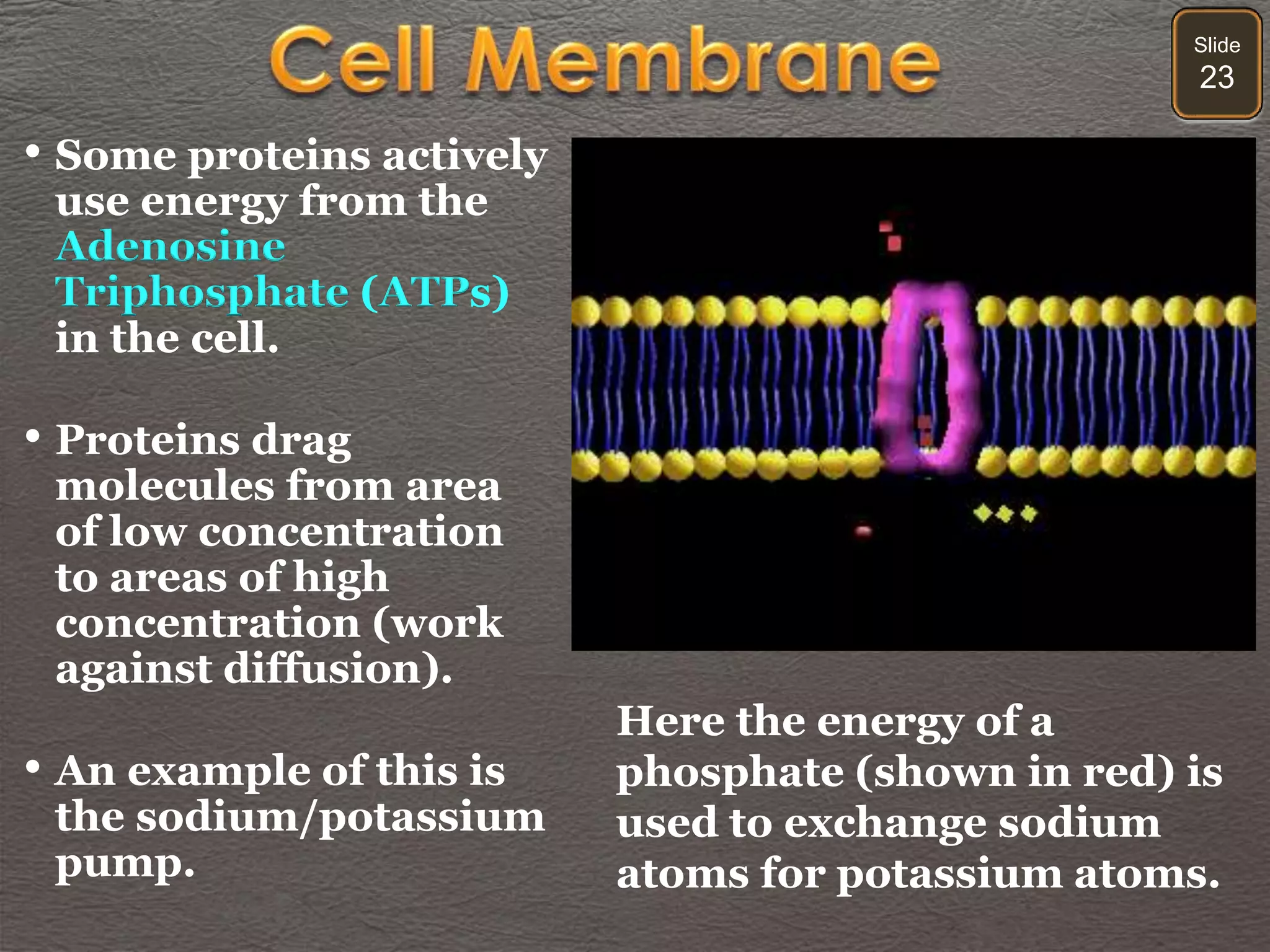 Cell Membrane

Slide 23

• Some proteins actively use energy from the Adenosine Triphosphate (ATPs) in the cell.

• Proteins drag molecules from area of low concentration to areas of high concentration (work against diffusion).

• An example of this is the sodium/potassium pump.

Here the energy of a phosphate (shown in red) is used to exchange sodium atoms for potassium atoms.